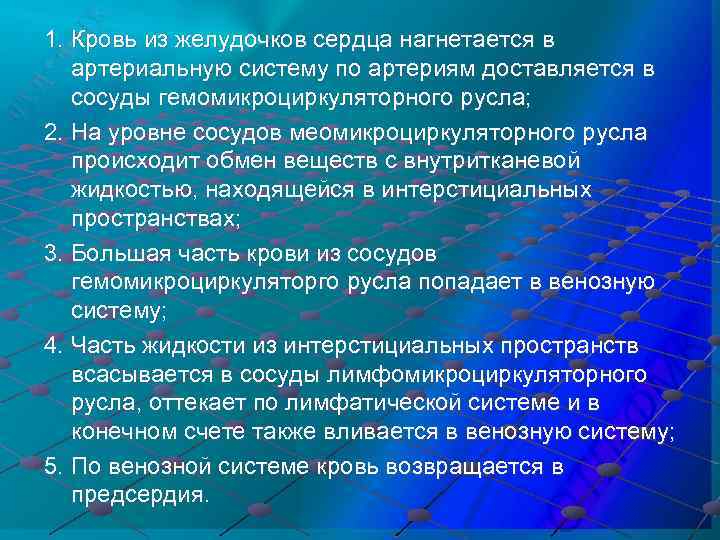 1. Кровь из желудочков сердца нагнетается в артериальную систему по артериям доставляется в сосуды гемомикроциркуляторного русла;

2. На уровне сосудов меомикроциркуляторного русла происходит обмен веществ с внутритканевой жидкостью, находящейся в интерстициальных пространствах;

3. Большая часть крови из сосудов гемомикроциркуляторго русла попадает в венозную систему;

4. Часть жидкости из интерстициальных пространств всасывается в сосуды лимфомикроциркуляторного русла, оттекает по лимфатической системе и в конечном счете также вливается в венозную систему;

5. По венозной системе кровь возвращается в предсердия.